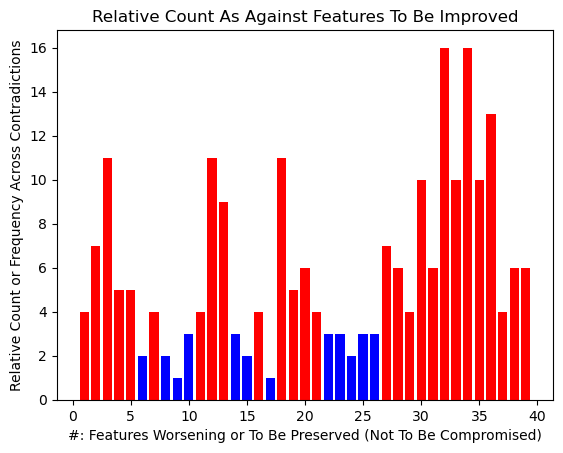 Relative Count As Against Features To Be Improved

Relative Count or Frequency Across Contradictions

16
14
12
10
8
6
4
2
0

0 5 10 15 20 25 30 35 40

#: Features Worsening or To Be Preserved (Not To Be Compromised)